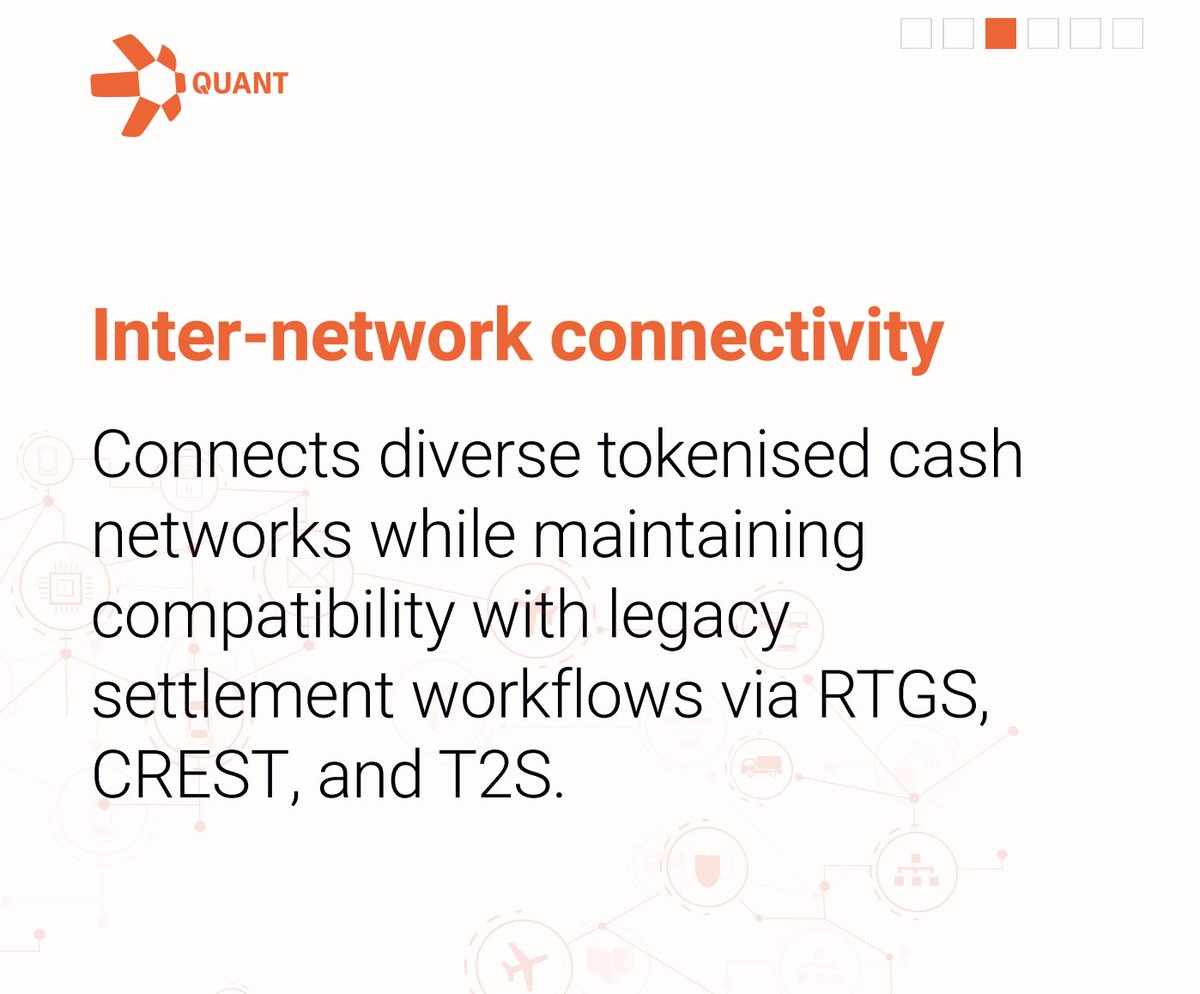 QUANT

Inter-network connectivity

Connects diverse tokenised cash networks while maintaining compatibility with legacy settlement workflows via RTGS, CREST, and T2S.